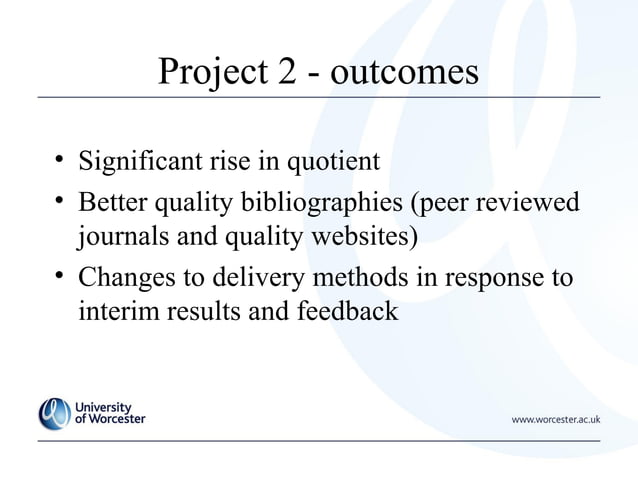 Project 2 - outcomes

• Significant rise in quotient
• Better quality bibliographies (peer reviewed journals and quality websites)
• Changes to delivery methods in response to interim results and feedback

University of Worcester

www.worcester.ac.uk